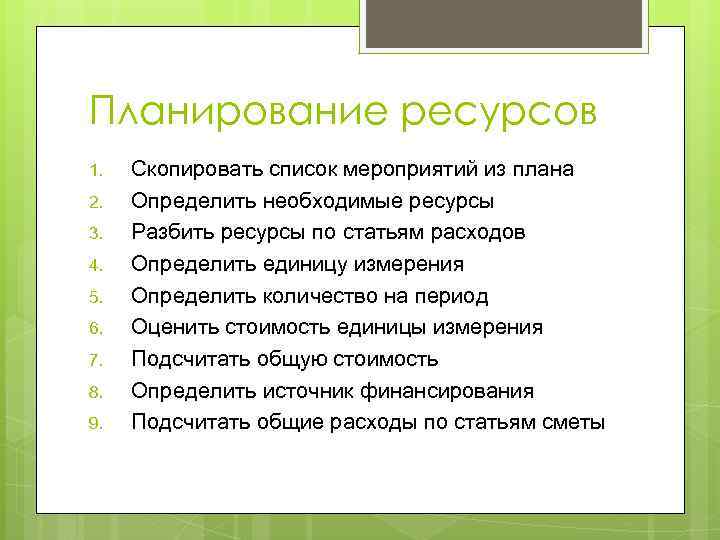 Планирование ресурсов

1. Скопировать список мероприятий из плана
2. Определить необходимые ресурсы
3. Разбить ресурсы по статьям расходов
4. Определить единицу измерения
5. Определить количество на период
6. Оценить стоимость единицы измерения
7. Подсчитать общую стоимость
8. Определить источник финансирования
9. Подсчитать общие расходы по статьям сметы